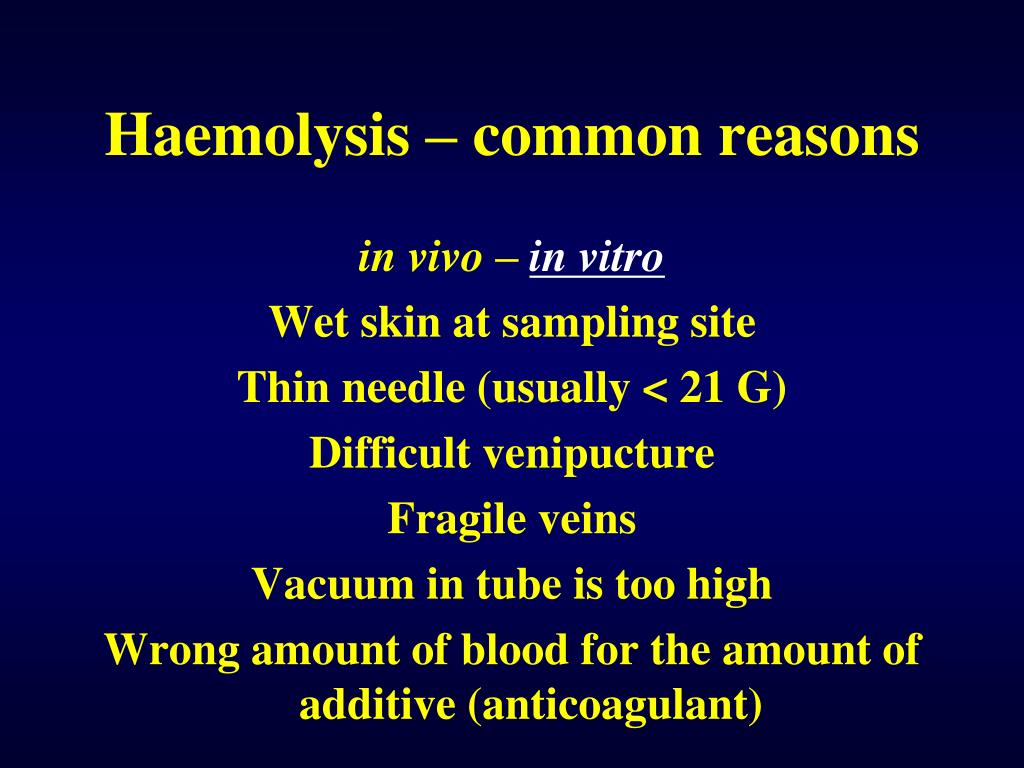 Haemolysis – common reasons

in vivo – in vitro

Wet skin at sampling site

Thin needle (usually < 21 G)

Difficult venipucture

Fragile veins

Vacuum in tube is too high

Wrong amount of blood for the amount of additive (anticoagulant)